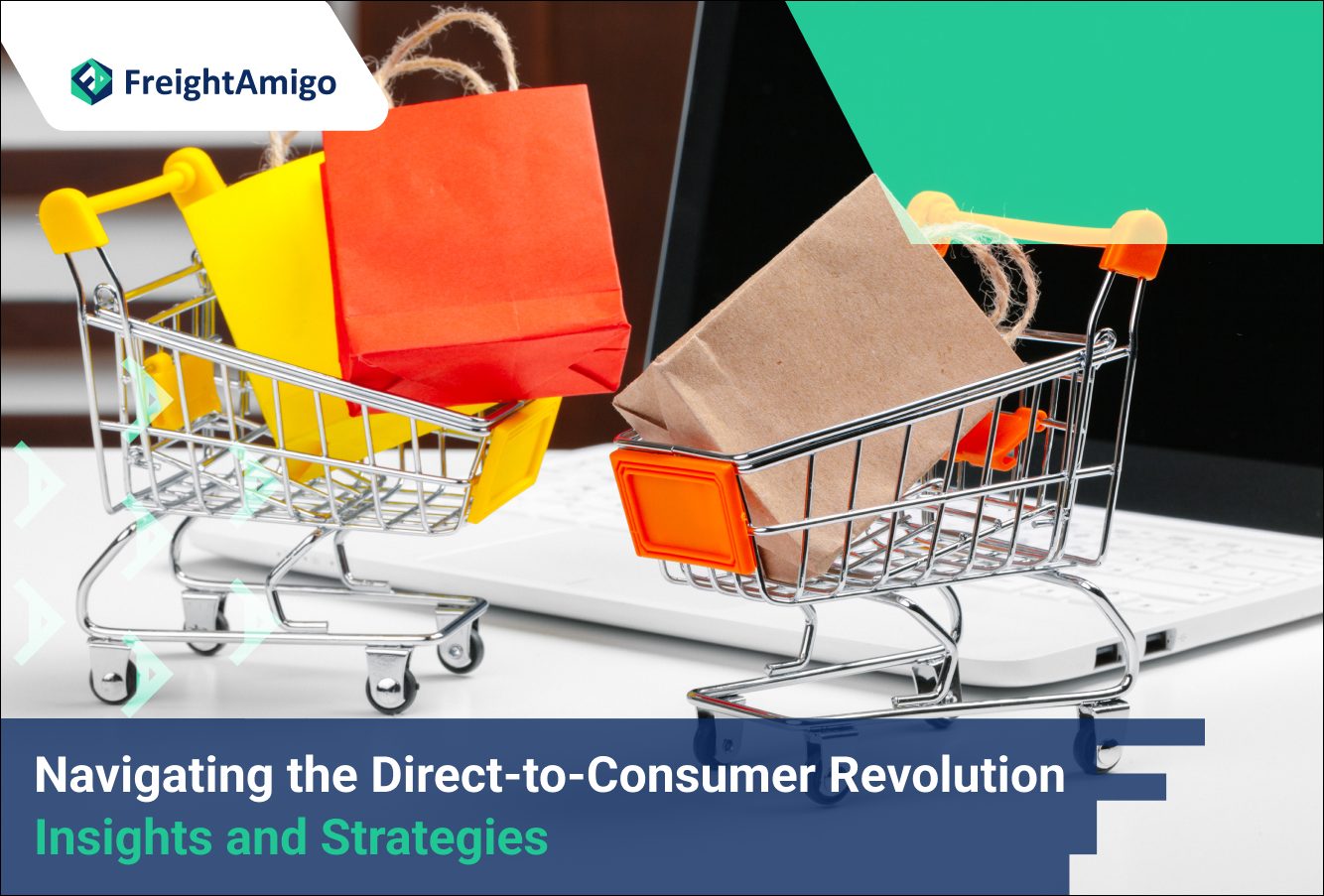 FreightAmigo

Navigating the Direct-to-Consumer Revolution
Insights and Strategies